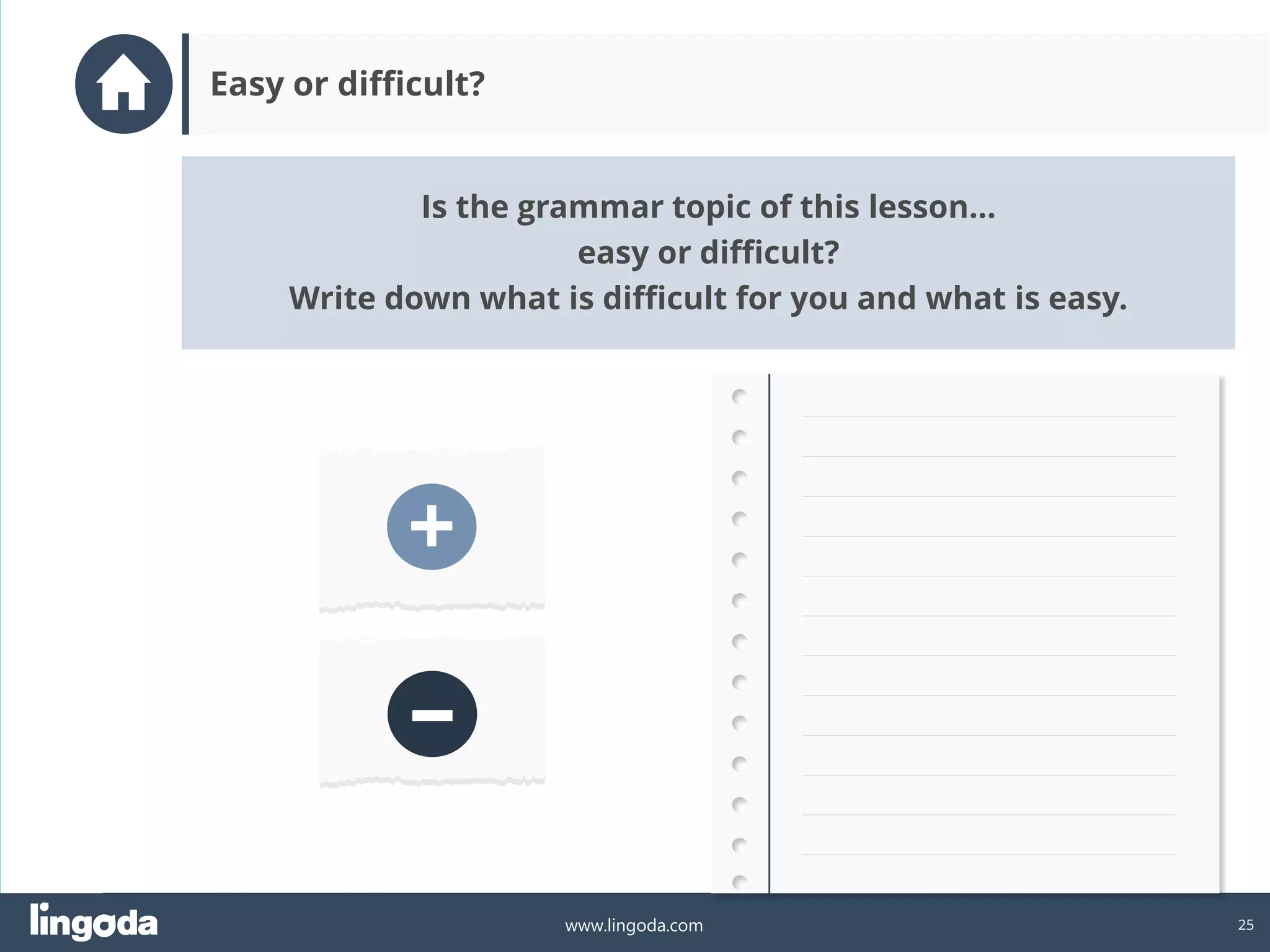 Easy or difficult?

Is the grammar topic of this lesson...
easy or difficult?
Write down what is difficult for you and what is easy.

+

−

lingoda

www.lingoda.com

25